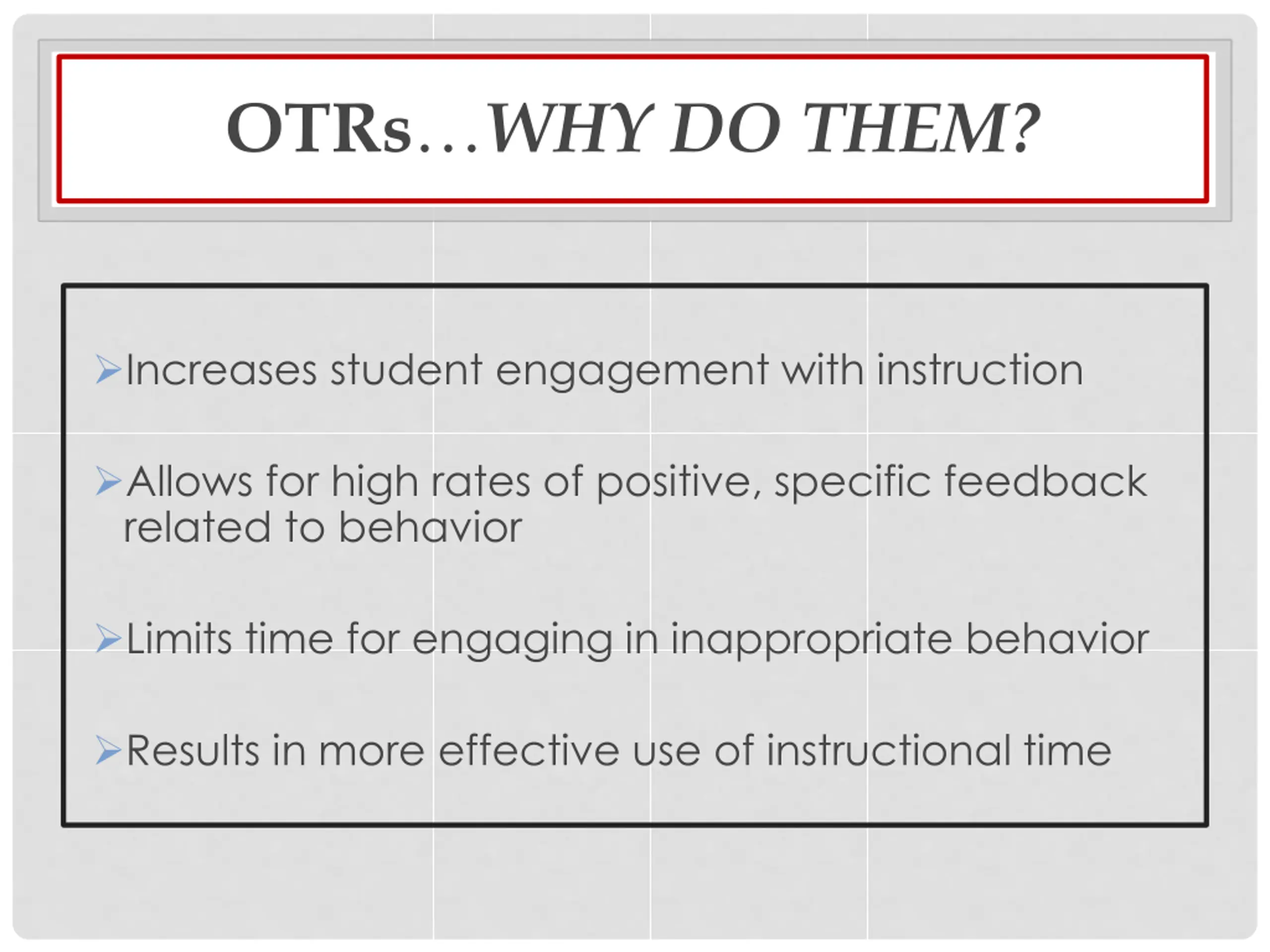 OTRs…WHY DO THEM?

➢Increases student engagement with instruction

➢Allows for high rates of positive, specific feedback related to behavior

➢Limits time for engaging in inappropriate behavior

➢Results in more effective use of instructional time